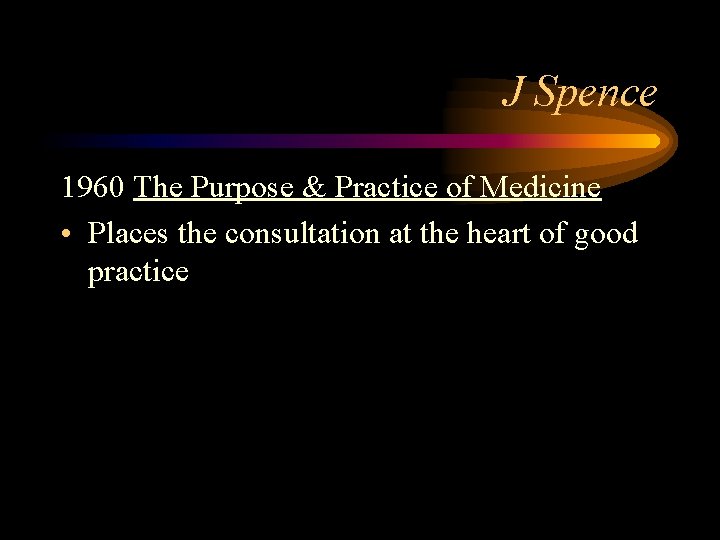 J Spence

1960 The Purpose & Practice of Medicine

• Places the consultation at the heart of good practice